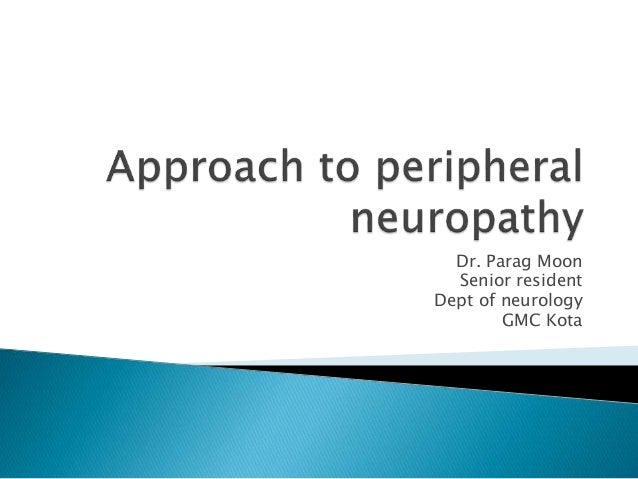 Approach to peripheral neuropathy

Dr. Parag Moon
Senior resident
Dept of neurology
GMC Kota